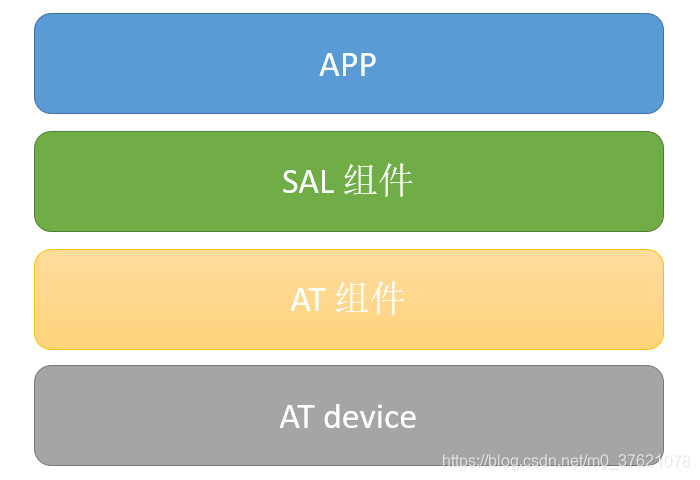 APP

SAL 组件

AT 组件

AT device

https://blog.csdn.net/m0_37621078